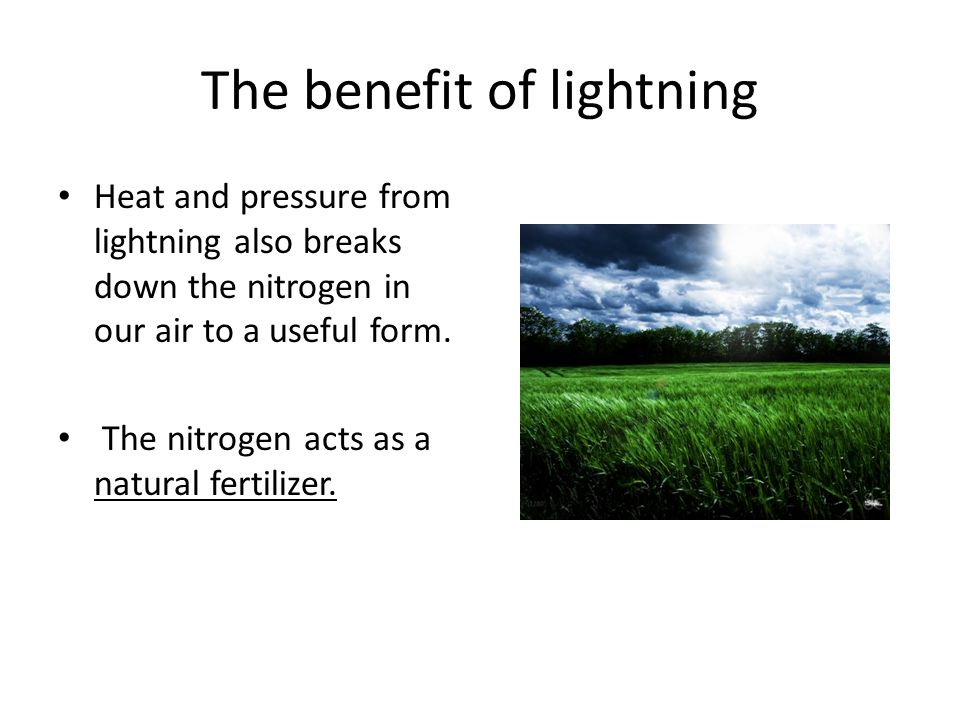 The benefit of lightning

• Heat and pressure from lightning also breaks down the nitrogen in our air to a useful form.

• The nitrogen acts as a natural fertilizer.